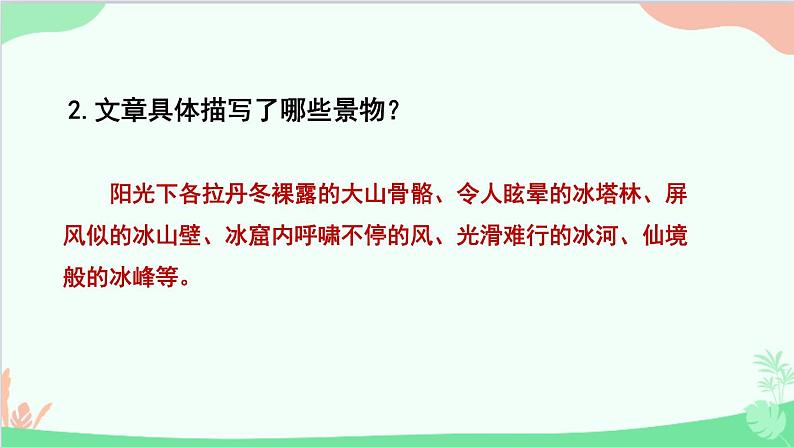 2. 文章具体描写了哪些景物？

阳光下各拉丹冬裸露的大山骨骼、令人眩晕的冰塔林、屏风似的冰山壁、冰窟内呼啸不停的风、光滑难行的冰河、仙境般的冰峰等。